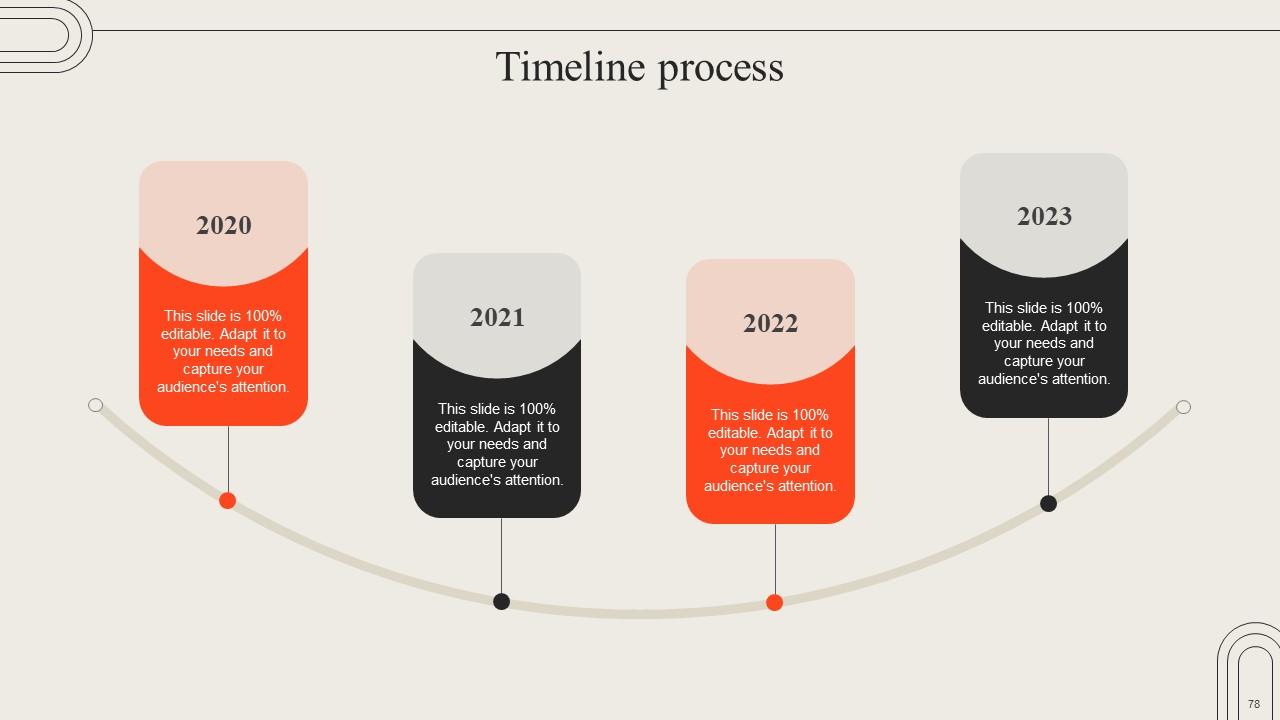 Timeline process

2020

This slide is 100% editable. Adapt it to your needs and capture your audience's attention.

2021

This slide is 100% editable. Adapt it to your needs and capture your audience's attention.

2022

This slide is 100% editable. Adapt it to your needs and capture your audience's attention.

2023

This slide is 100% editable. Adapt it to your needs and capture your audience's attention.

78